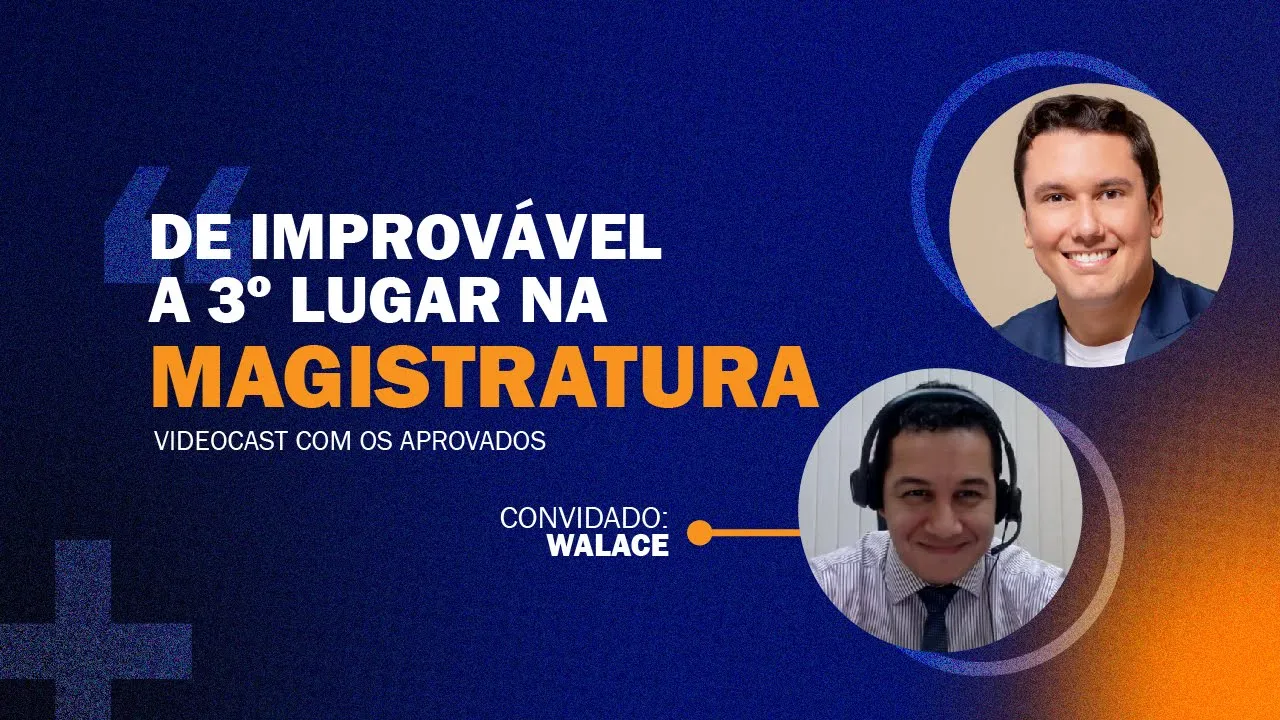 DE IMPROVÁVEL A 3º LUGAR NA MAGISTRATURA

VIDEOCAST COM OS APROVADOS

CONVIDADO:
WALACE